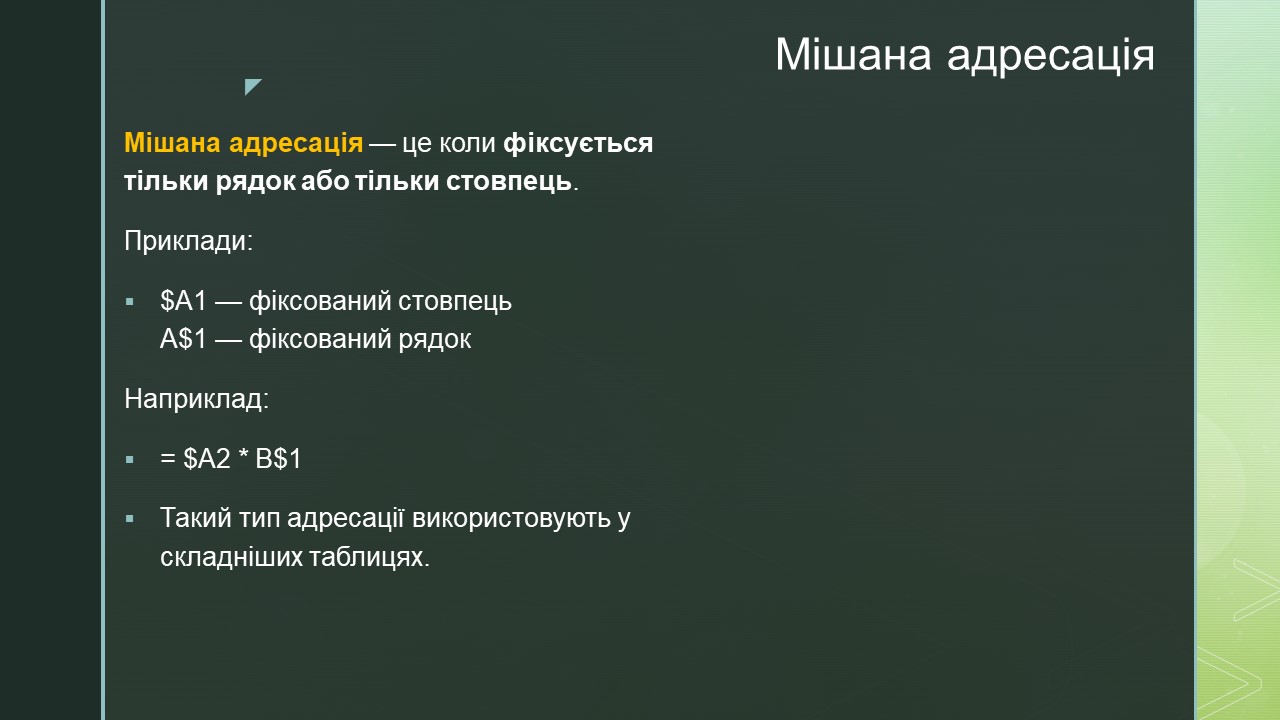 Мішана адресація

Мішана адресація — це коли фіксується тільки рядок або тільки стовпець.

Приклади:

▪ \$A1 — фіксований стовпець
A\$1 — фіксований рядок

Наприклад:

▪ = \$A2 * B\$1

▪ Такий тип адресації використовують у складніших таблицях.